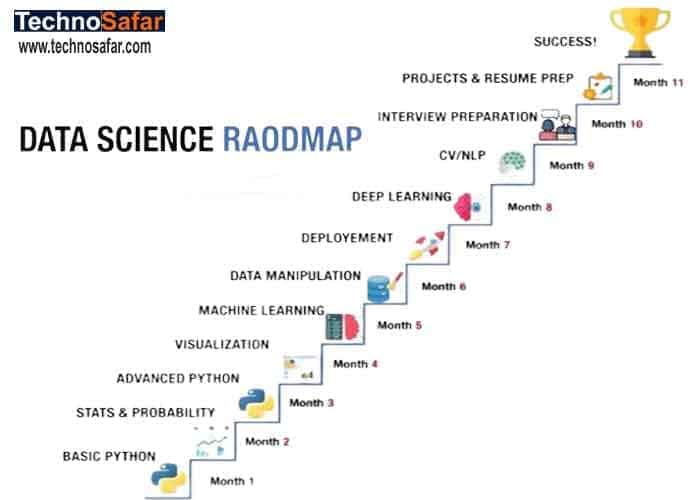 TechnoSafar
www.technosafar.com

DATA SCIENCE RAODMAP

SUCCESS!

PROJECTS & RESUME PREP
Month 11

INTERVIEW PREPARATION
Month 10

CV/NLP
Month 9

DEEP LEARNING
Month 8

DEPLOYEMENT
Month 7

DATA MANIPULATION
Month 6

MACHINE LEARNING
Month 5

VISUALIZATION
Month 4

ADVANCED PYTHON
Month 3

STATS & PROBABILITY
Month 2

BASIC PYTHON
Month 1